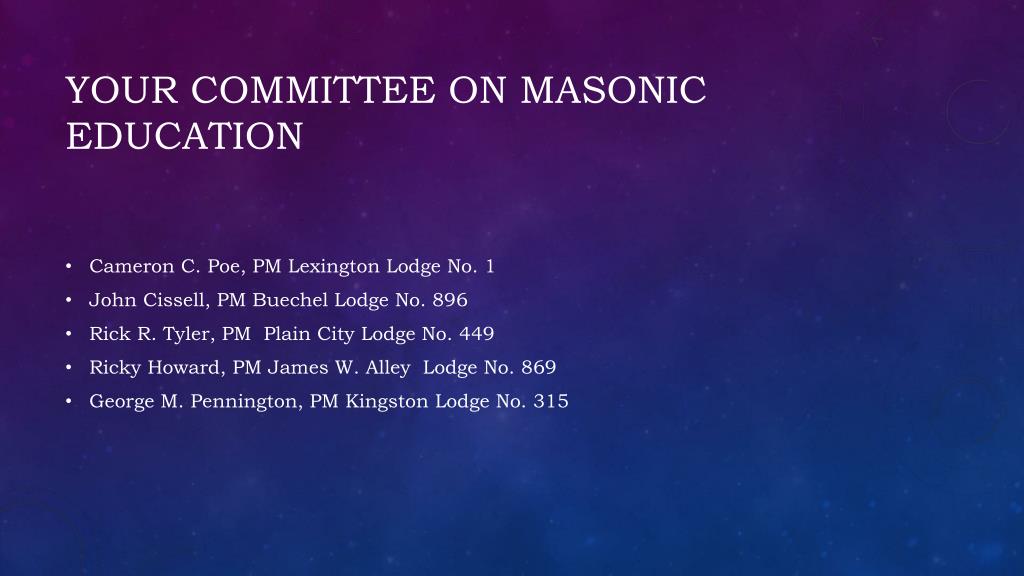 YOUR COMMITTEE ON MASONIC EDUCATION

• Cameron C. Poe, PM Lexington Lodge No. 1
• John Cissell, PM Buechel Lodge No. 896
• Rick R. Tyler, PM Plain City Lodge No. 449
• Ricky Howard, PM James W. Alley Lodge No. 869
• George M. Pennington, PM Kingston Lodge No. 315